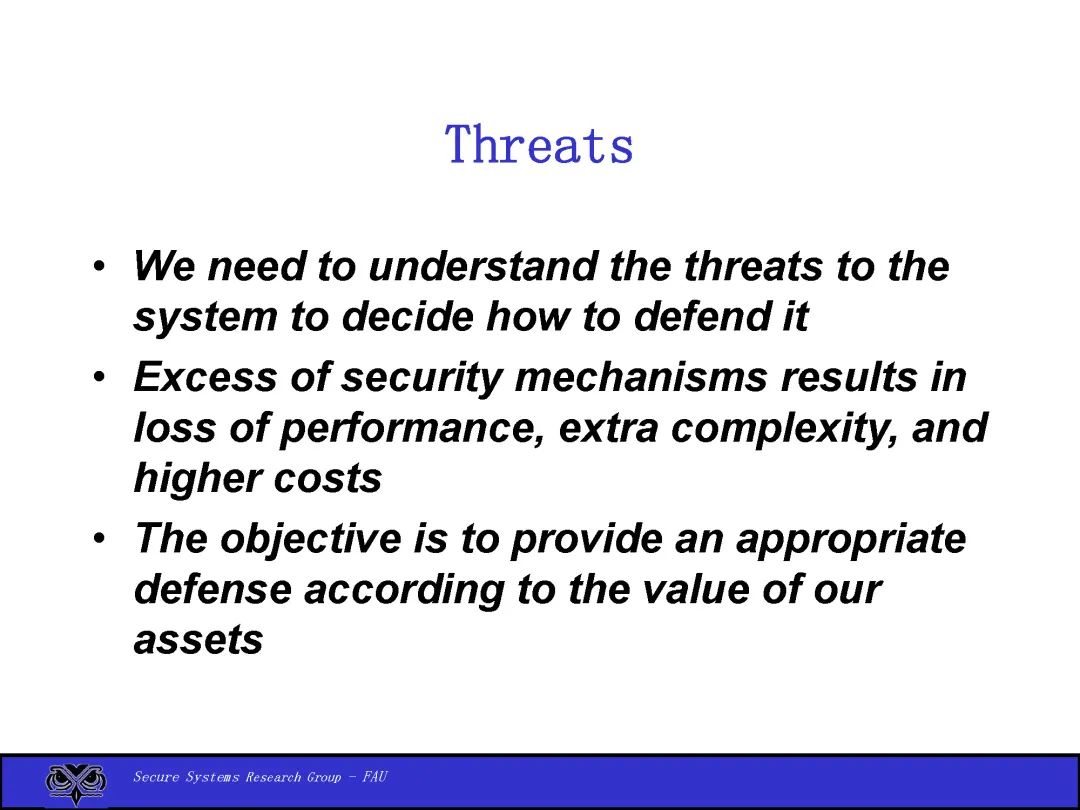 Threats

• We need to understand the threats to the system to decide how to defend it
• Excess of security mechanisms results in loss of performance, extra complexity, and higher costs
• The objective is to provide an appropriate defense according to the value of our assets

Secure Systems Research Group - FAU